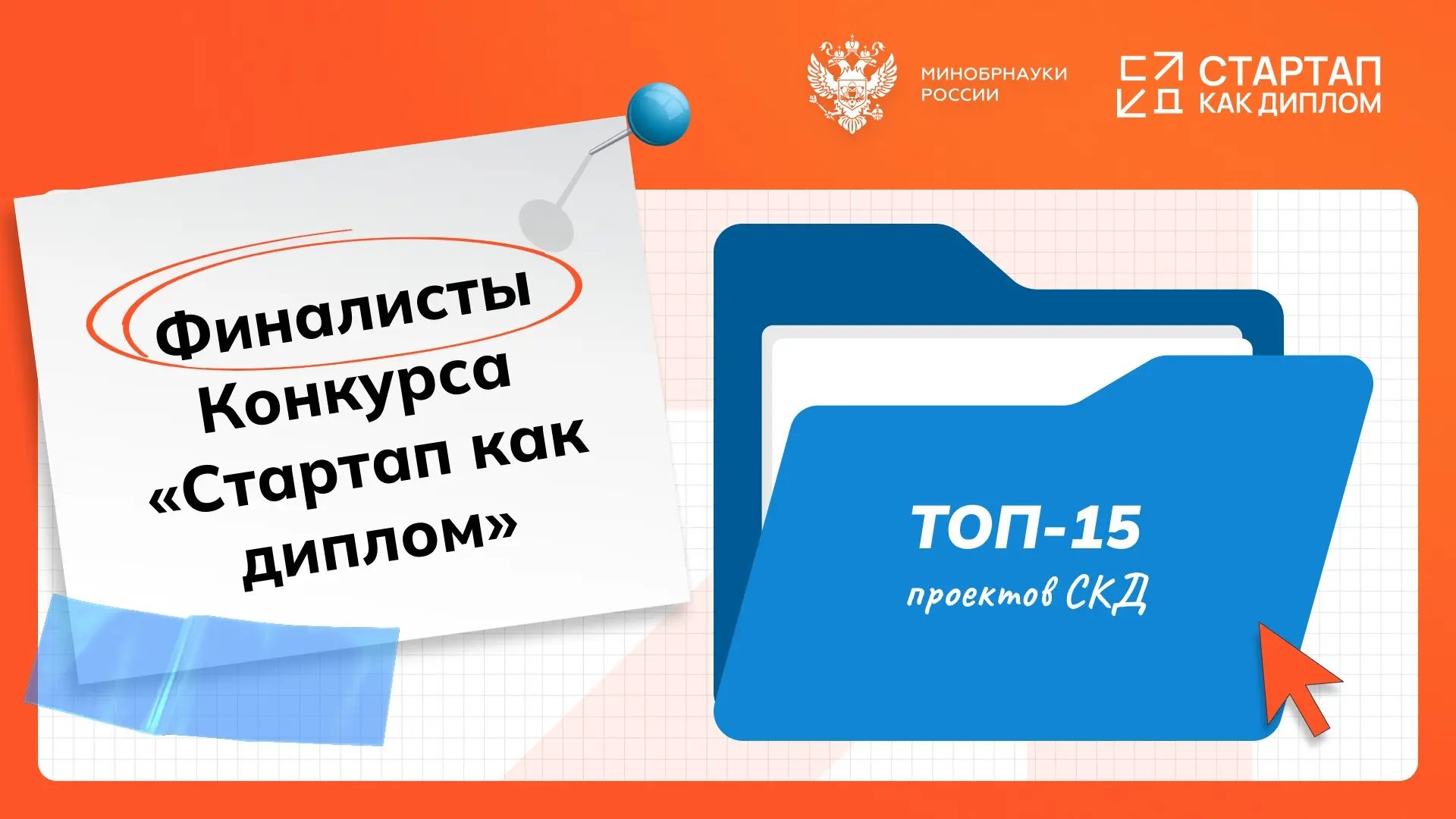 МИНОБРНАУКИ РОССИИ

СТАРТАП КАК ДИПЛОМ

Финалисты Конкурса «Стартап как диплом»

ТОП-15
проектов СКД